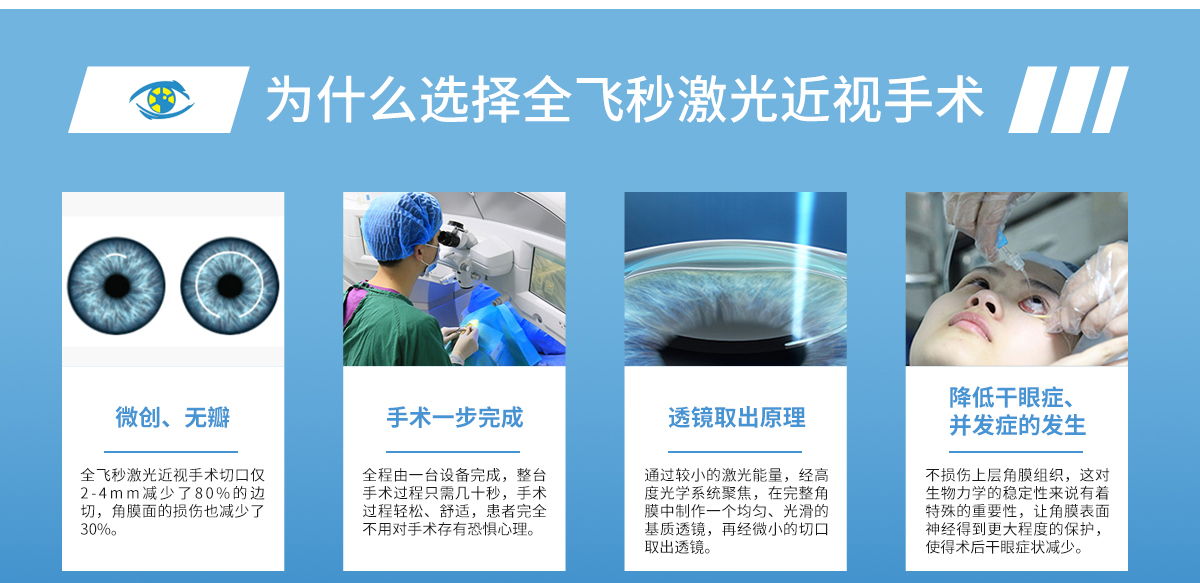 为什么选择全飞秒激光近视手术

微创、无瓣

全飞秒激光近视手术切口仅2-4mm减少了80%的边切，角膜面的损伤也减少了30%。

手术一步完成

全程由一台设备完成，整台手术过程只需几十秒，手术过程轻松、舒适，患者完全不用对手术存有恐惧心理。

透镜取出原理

通过较小的激光能量，经高度光学系统聚焦，在完整角膜中制作一个均匀、光滑的基质透镜，再经微小的切口取出透镜。

降低干眼症、并发症的发生

不损伤上层角膜组织，这对生物力学的稳定性来说有着特殊的重要性，让角膜表面神经得到更大程度的保护，使得术后干眼症状减少。